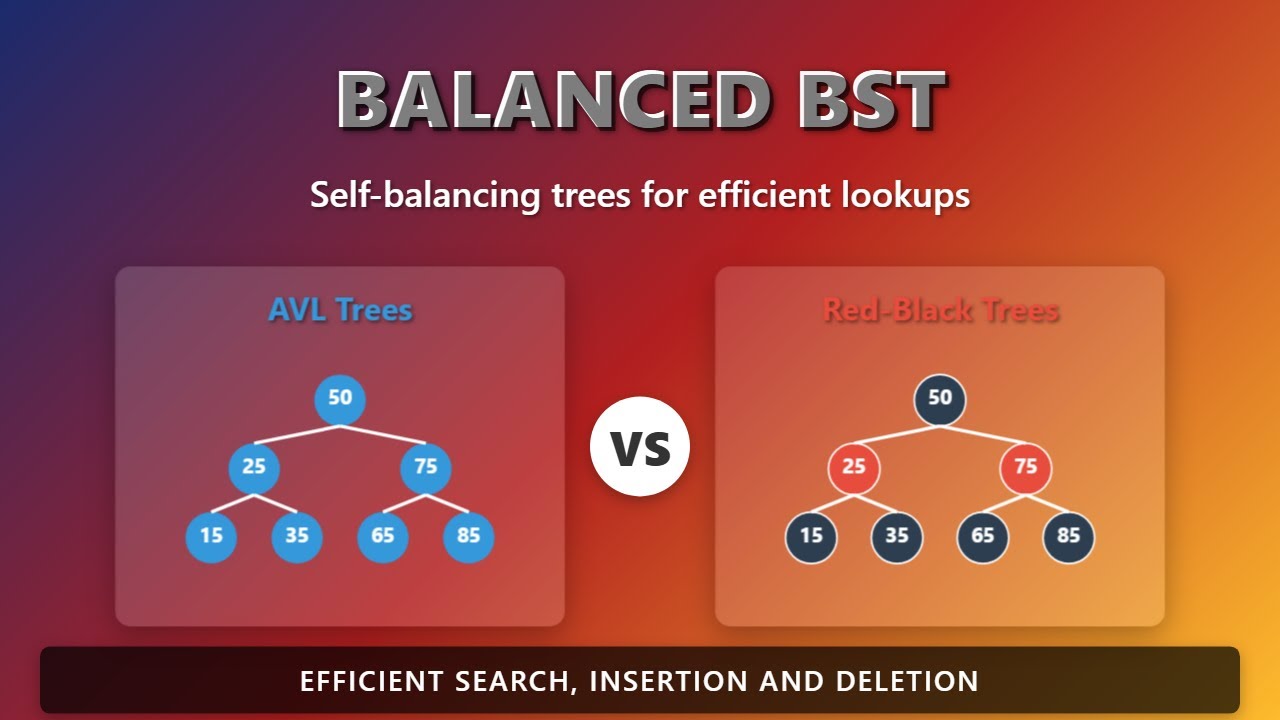 BALANCED BST

Self-balancing trees for efficient lookups

AVL Trees

50
25
75
15
35
65
85

VS

Red-Black Trees

50
25
75
15
35
65
85

EFFICIENT SEARCH, INSERTION AND DELETION